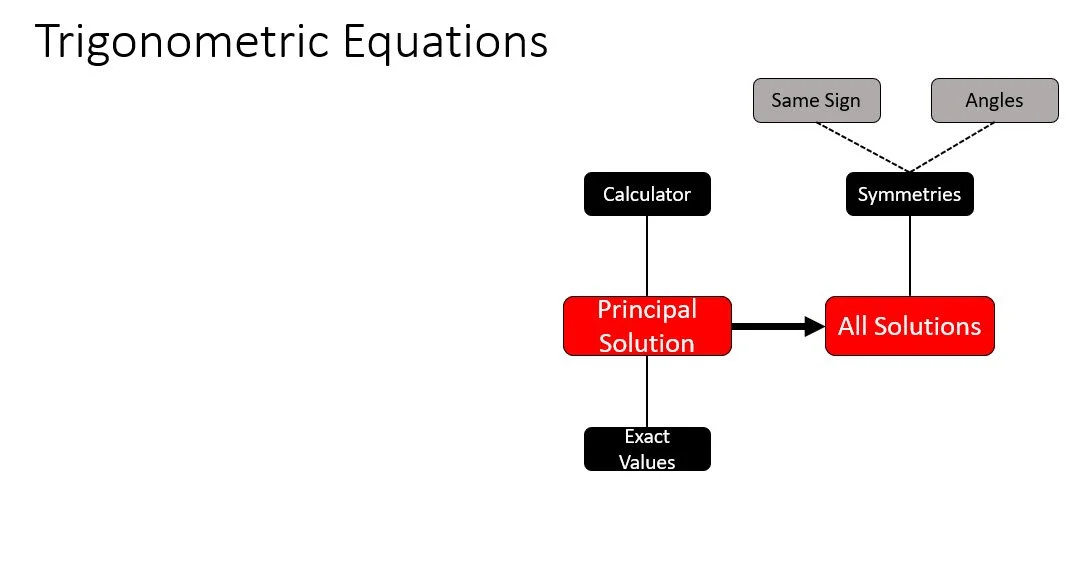 Trigonometric Equations

Same Sign

Angles

Calculator

Symmetries

Principal Solution

All Solutions

Exact Values